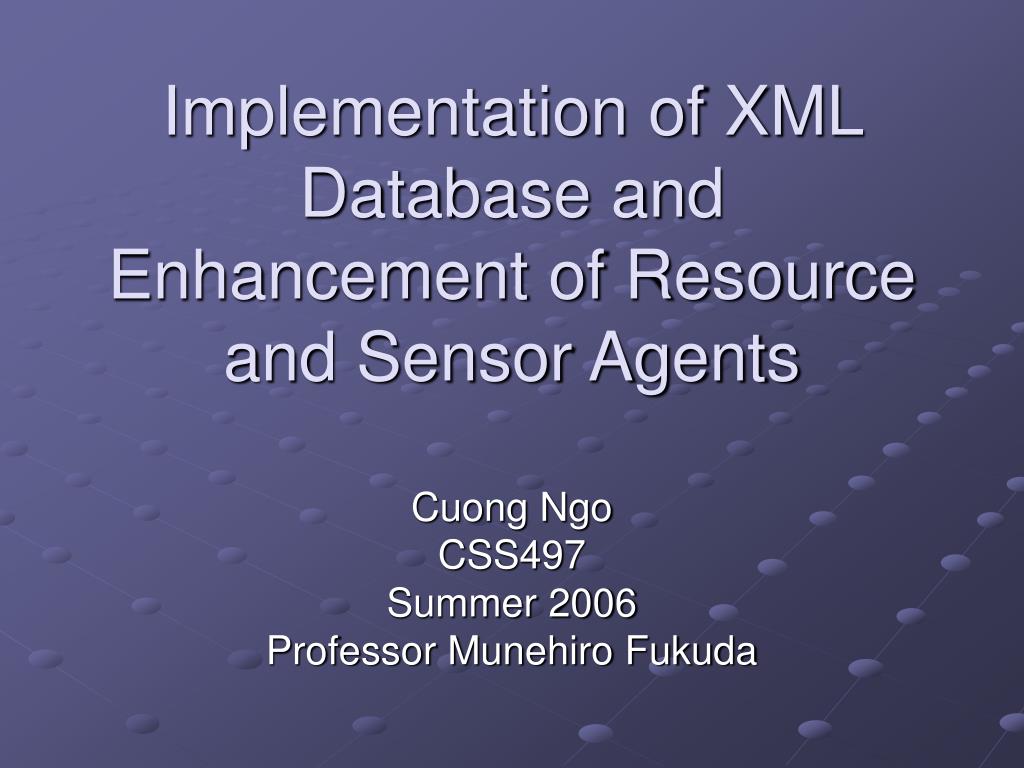 Implementation of XML Database and Enhancement of Resource and Sensor Agents

Cuong Ngo
CSS497
Summer 2006
Professor Munehiro Fukuda